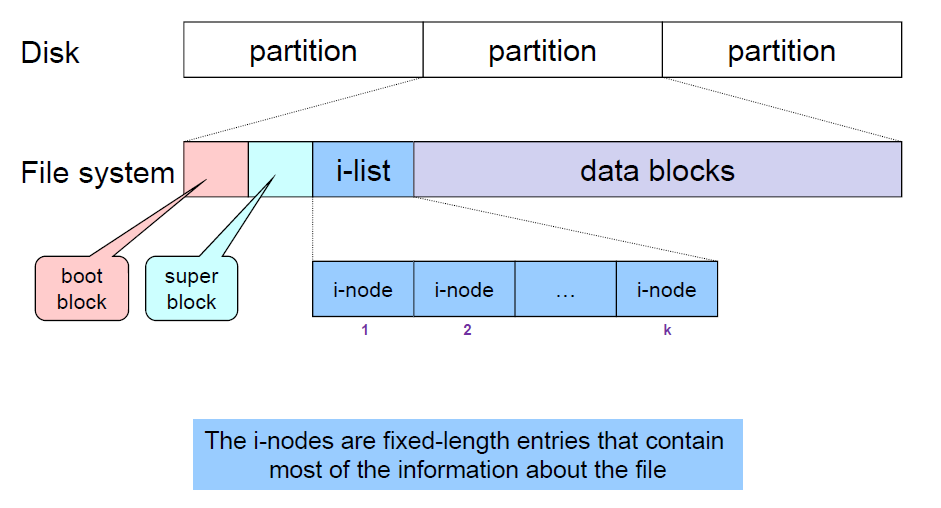 Disk
partition
partition
partition

File system
i-list
data blocks

boot block
super block

i-node
i-node
…
i-node
1
2
k

The i-nodes are fixed-length entries that contain most of the information about the file